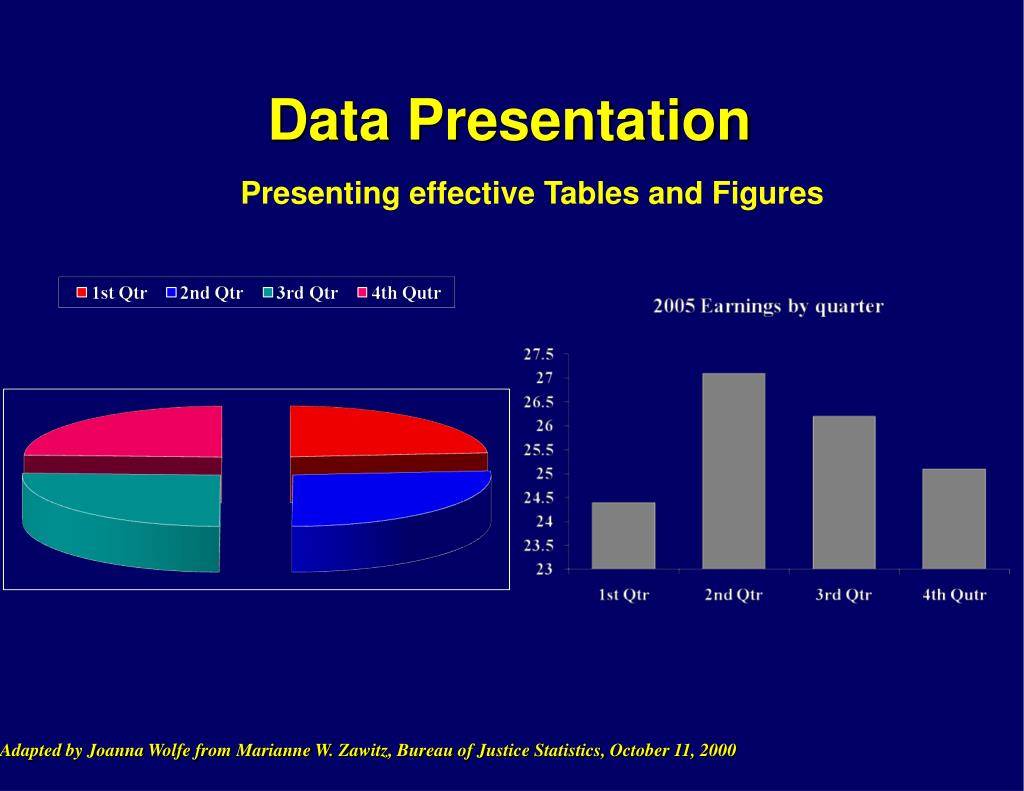 Data Presentation

Presenting effective Tables and Figures

1st Qtr 2nd Qtr 3rd Qtr 4th Qutr

2005 Earnings by quarter

27.5
27
26.5
26
25.5
25
24.5
24
23.5
23

1st Qtr 2nd Qtr 3rd Qtr 4th Qutr

Adapted by Joanna Wolfe from Marianne W. Zawitz, Bureau of Justice Statistics, October 11, 2000